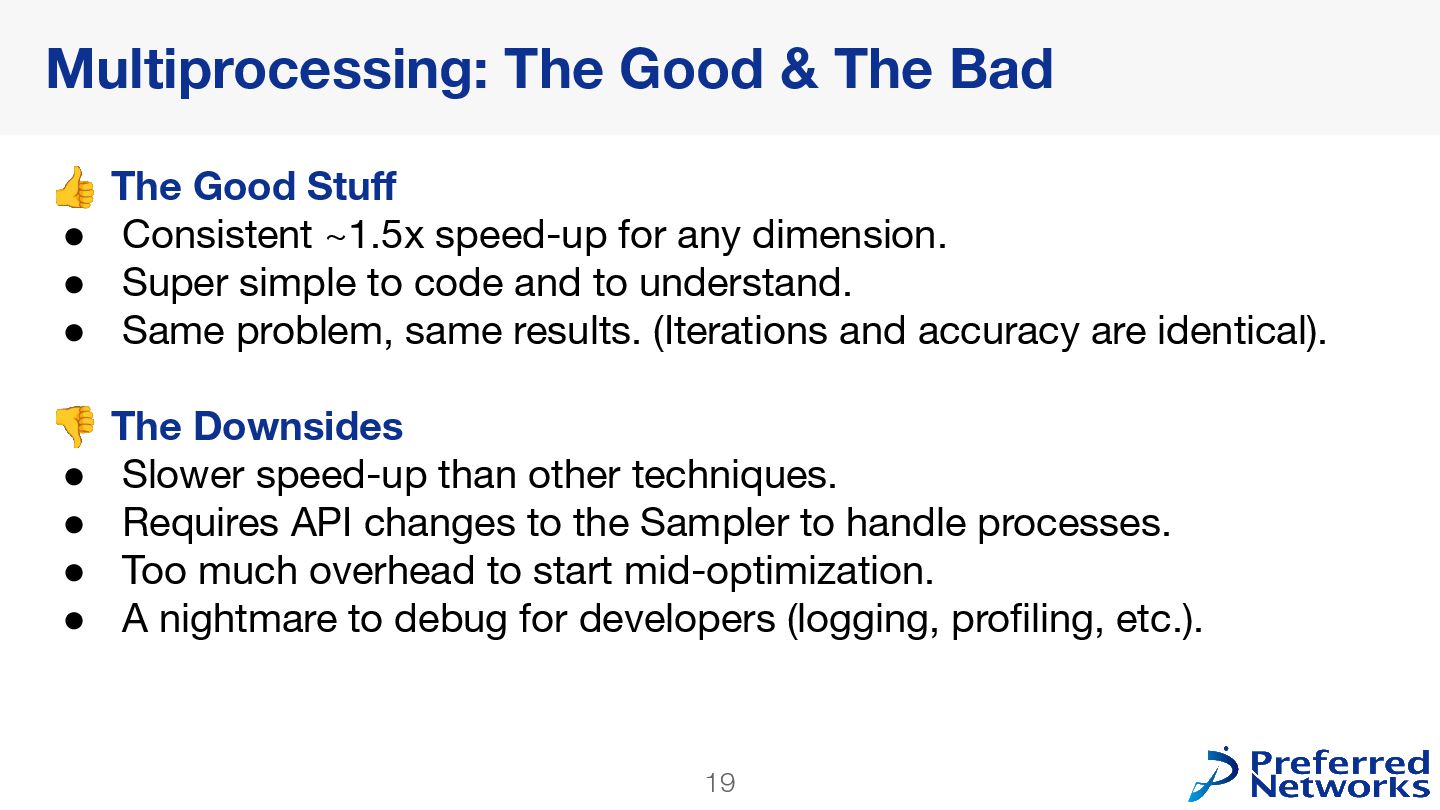 Multiprocessing: The Good & The Bad

👍 The Good Stuff
● Consistent ~1.5x speed-up for any dimension.
● Super simple to code and to understand.
● Same problem, same results. (Iterations and accuracy are identical).

👎 The Downsides
● Slower speed-up than other techniques.
● Requires API changes to the Sampler to handle processes.
● Too much overhead to start mid-optimization.
● A nightmare to debug for developers (logging, profiling, etc.).

19

Preferred Networks